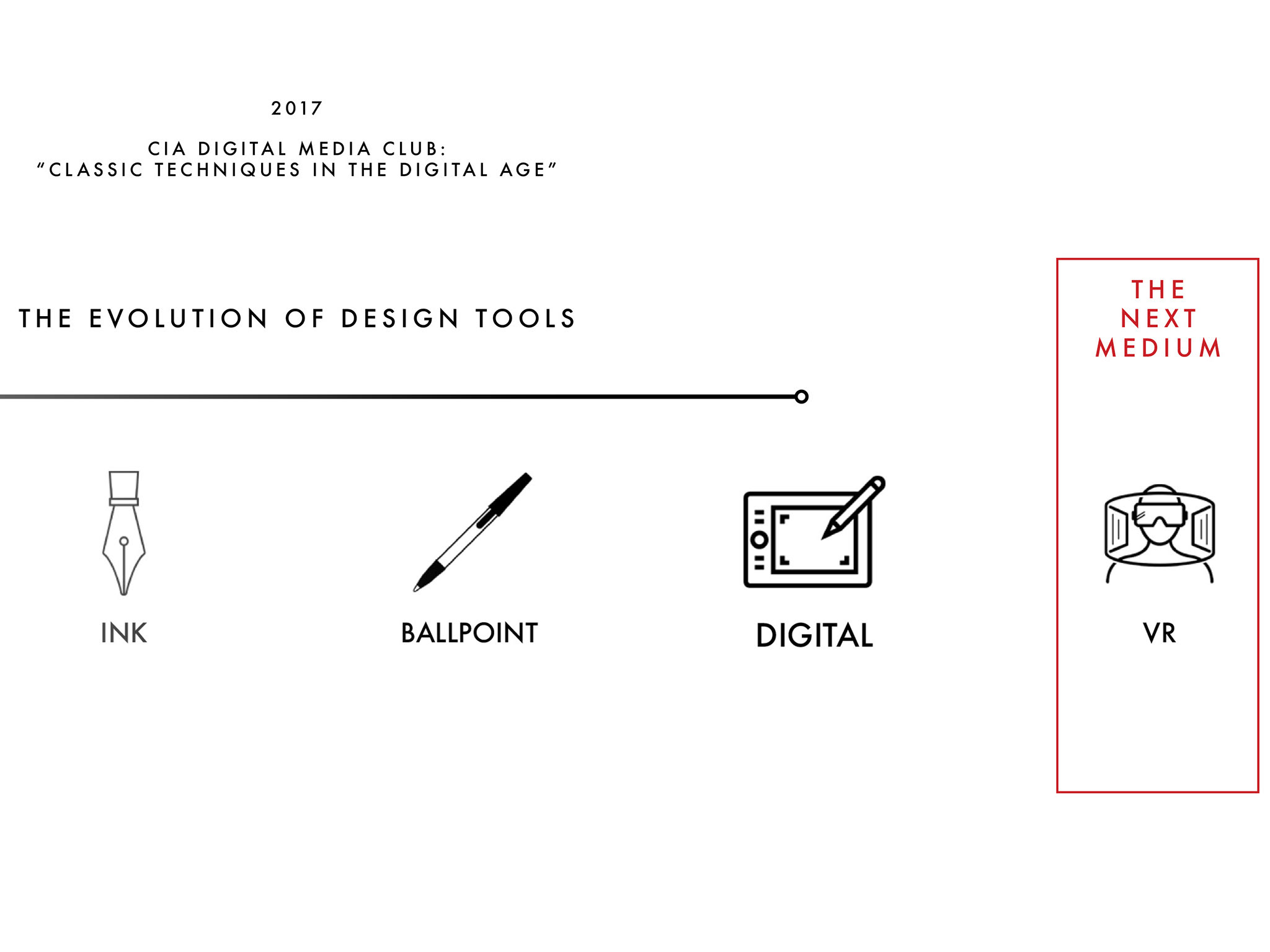 2017

CIA DIGITAL MEDIA CLUB:
"CLASSIC TECHNIQUES IN THE DIGITAL AGE"

THE EVOLUTION OF DESIGN TOOLS

THE NEXT MEDIUM

INK

BALLPOINT

DIGITAL

VR